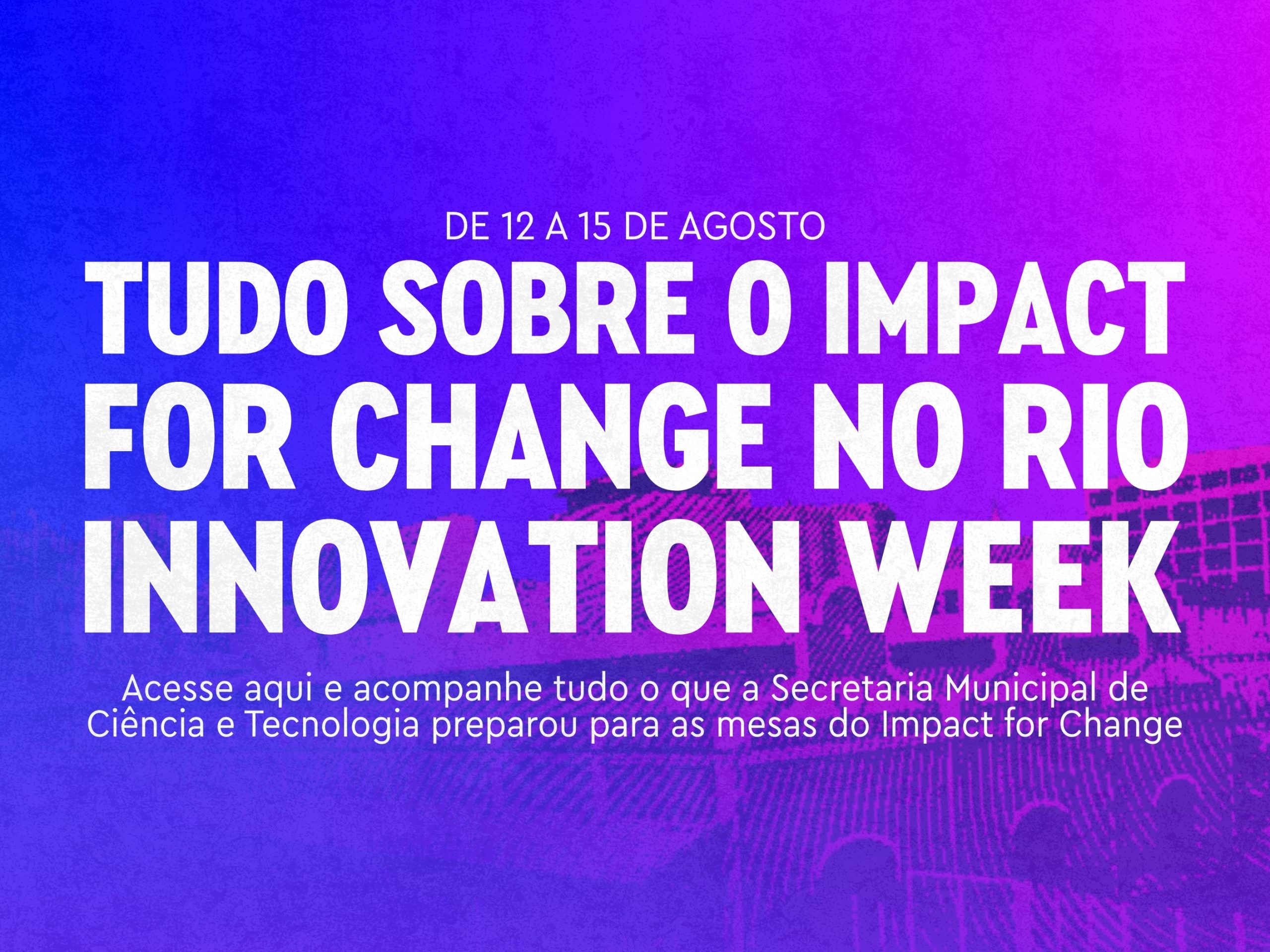 DE 12 A 15 DE AGOSTO

TUDO SOBRE O IMPACT FOR CHANGE NO RIO INNOVATION WEEK

Acesse aqui e acompanhe tudo o que a Secretaria Municipal de Ciência e Tecnologia preparou para as mesas do Impact for Change